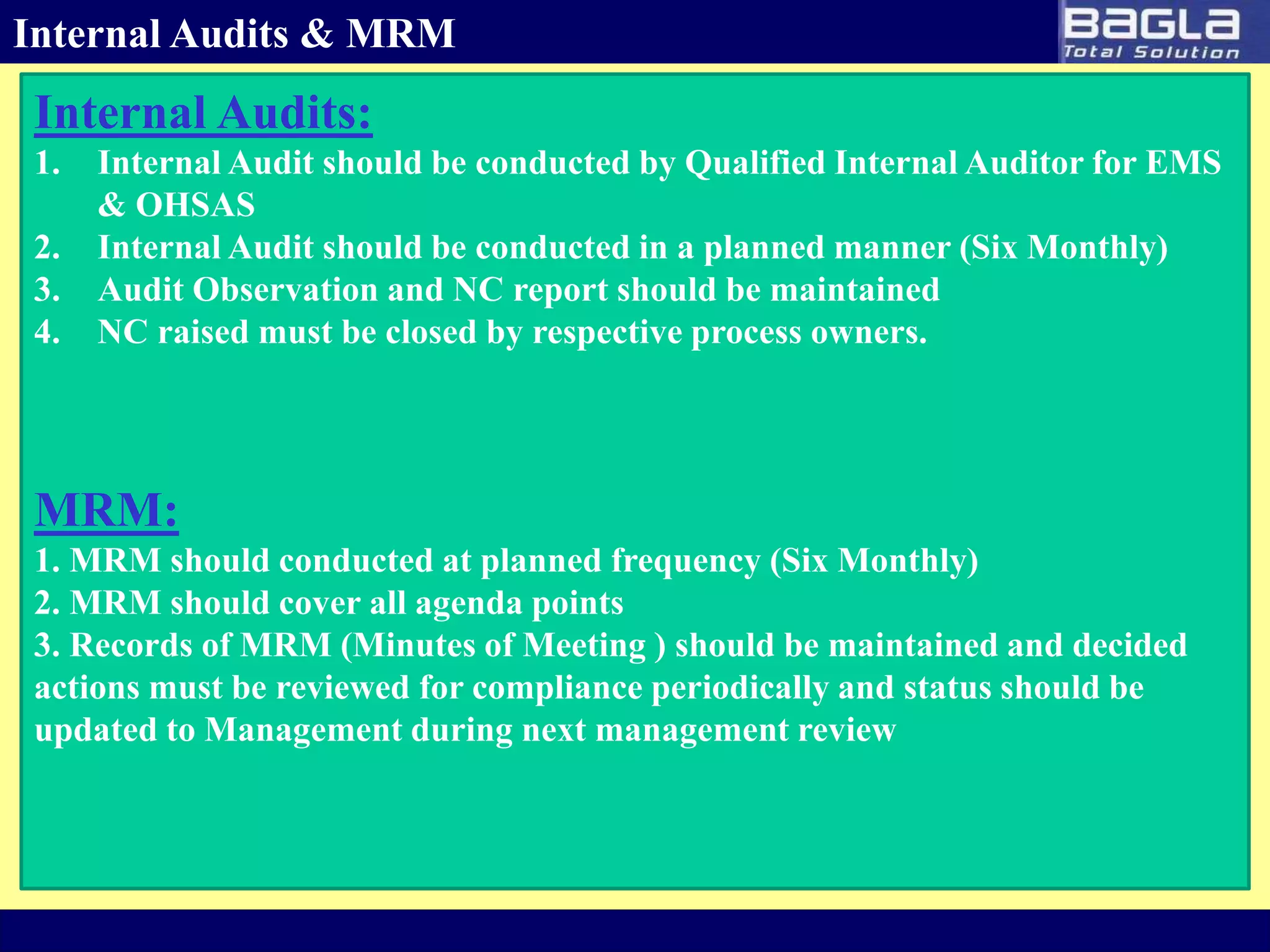 Internal Audits & MRM

BaGLa
Total Solution

Internal Audits:

1. Internal Audit should be conducted by Qualified Internal Auditor for EMS & OHSAS
2. Internal Audit should be conducted in a planned manner (Six Monthly)
3. Audit Observation and NC report should be maintained
4. NC raised must be closed by respective process owners.

MRM:

1. MRM should conducted at planned frequency (Six Monthly)
2. MRM should cover all agenda points
3. Records of MRM (Minutes of Meeting ) should be maintained and decided actions must be reviewed for compliance periodically and status should be updated to Management during next management review